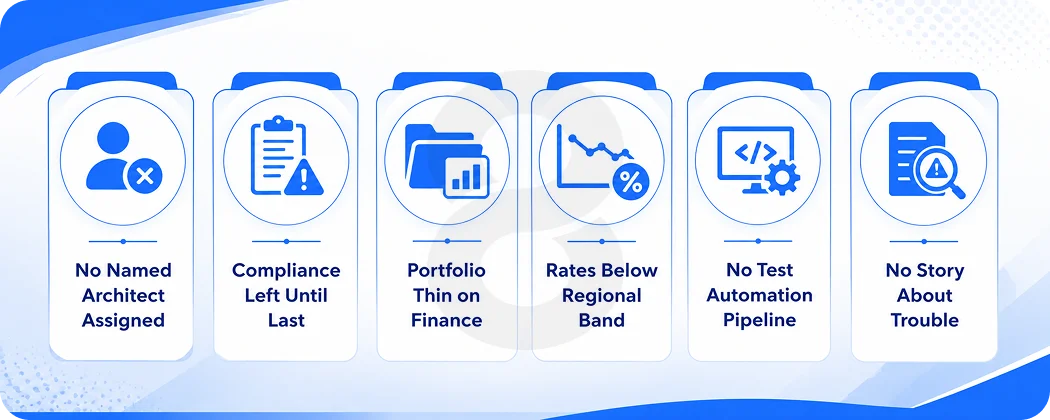 No Named Architect Assigned

Compliance Left Until Last

Portfolio Thin on Finance

Rates Below Regional Band

No Test Automation Pipeline

No Story About Trouble